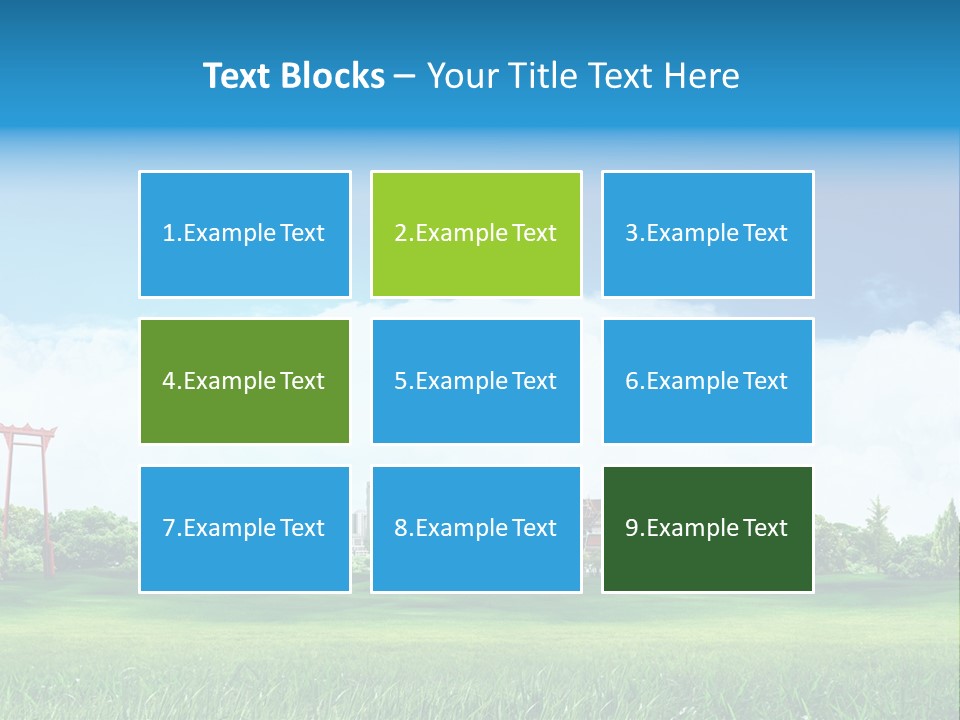 Text Blocks – Your Title Text Here

1.Example Text

2.Example Text

3.Example Text

4.Example Text

5.Example Text

6.Example Text

7.Example Text

8.Example Text

9.Example Text